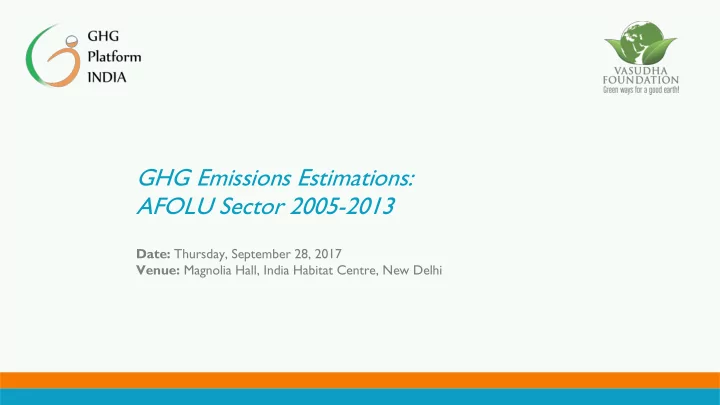 GHG Platform INDIA

VASUDHA FOUNDATION
Green ways for a good earth!

GHG Emissions Estimations:
AFOLU Sector 2005-2013

Date: Thursday, September 28, 2017
Venue: Magnolia Hall, India Habitat Centre, New Delhi